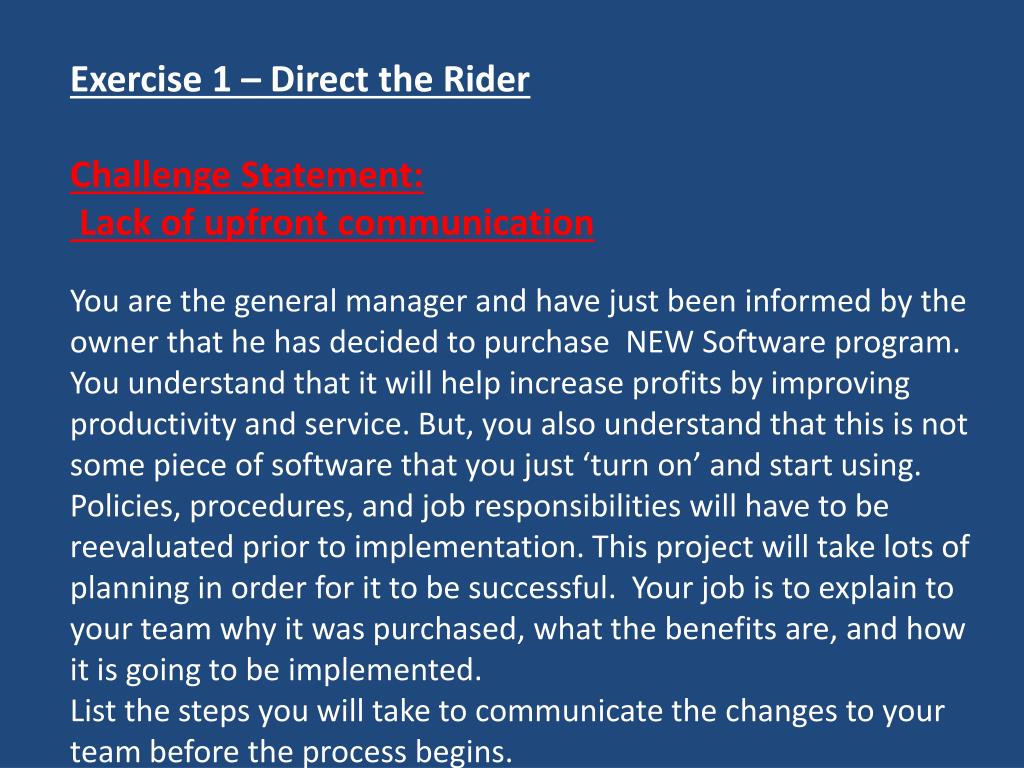 Exercise 1 – Direct the Rider

Challenge Statement:
Lack of upfront communication

You are the general manager and have just been informed by the owner that he has decided to purchase NEW Software program. You understand that it will help increase profits by improving productivity and service. But, you also understand that this is not some piece of software that you just ‘turn on’ and start using. Policies, procedures, and job responsibilities will have to be reevaluated prior to implementation. This project will take lots of planning in order for it to be successful. Your job is to explain to your team why it was purchased, what the benefits are, and how it is going to be implemented.
List the steps you will take to communicate the changes to your team before the process begins.